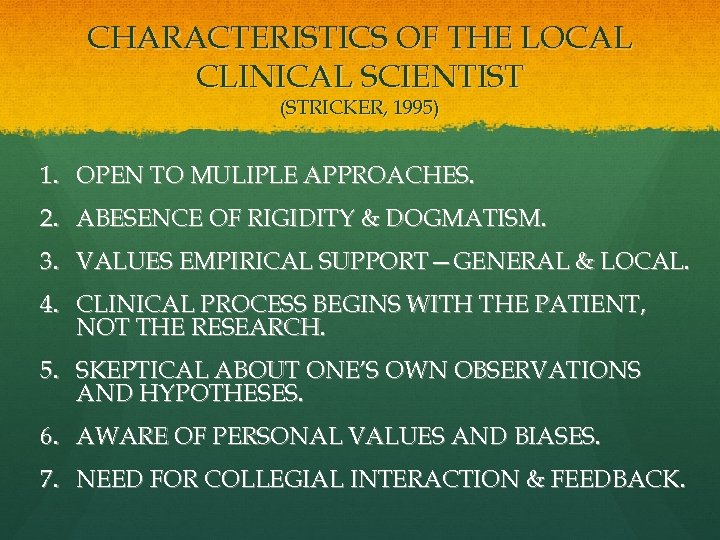 CHARACTERISTICS OF THE LOCAL CLINICAL SCIENTIST
(STRICKER, 1995)

1. OPEN TO MULIPLE APPROACHES.
2. ABESENCE OF RIGIDITY & DOGMATISM.
3. VALUES EMPIRICAL SUPPORT – GENERAL & LOCAL.
4. CLINICAL PROCESS BEGINS WITH THE PATIENT, NOT THE RESEARCH.
5. SKEPTICAL ABOUT ONE'S OWN OBSERVATIONS AND HYPOTHESES.
6. AWARE OF PERSONAL VALUES AND BIASES.
7. NEED FOR COLLEGIAL INTERACTION & FEEDBACK.